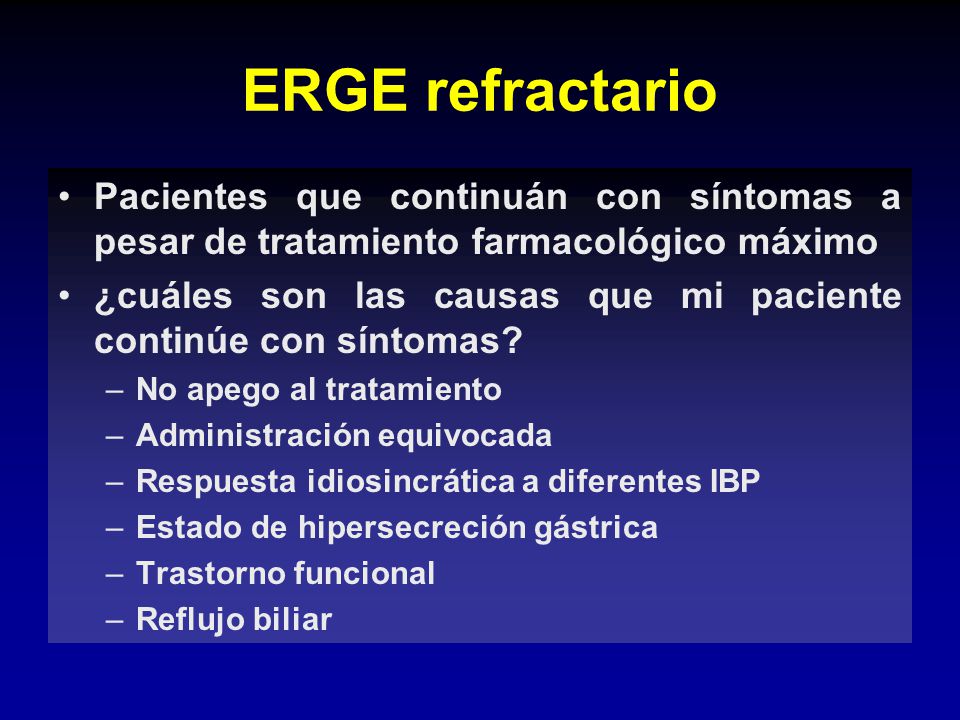 ERGE refractario

• Pacientes que continuán con síntomas a pesar de tratamiento farmacológico máximo
• ¿cuáles son las causas que mi paciente continúe con síntomas?
– No apego al tratamiento
– Administración equivocada
– Respuesta idiosincrática a diferentes IBP
– Estado de hipersecreción gástrica
– Trastorno funcional
– Reflujo biliar